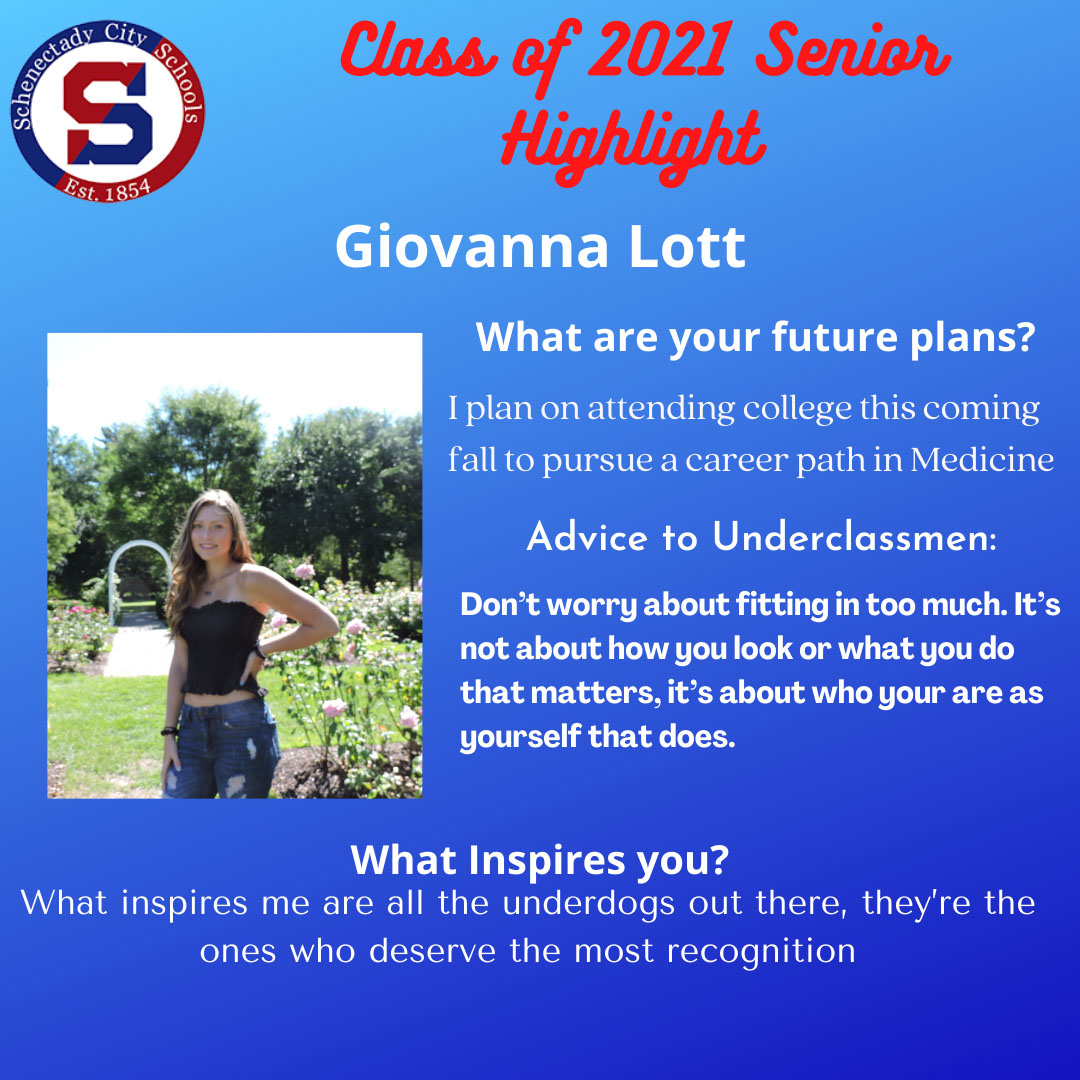 Schenectady City Schools
S
Est. 1854

Class of 2021 Senior Highlight

Giovanna Lott

What are your future plans?

I plan on attending college this coming fall to pursue a career path in Medicine

Advice to Underclassmen:

Don't worry about fitting in too much. It's not about how you look or what you do that matters, it's about who your are as yourself that does.

What Inspires you?

What inspires me are all the underdogs out there, they're the ones who deserve the most recognition